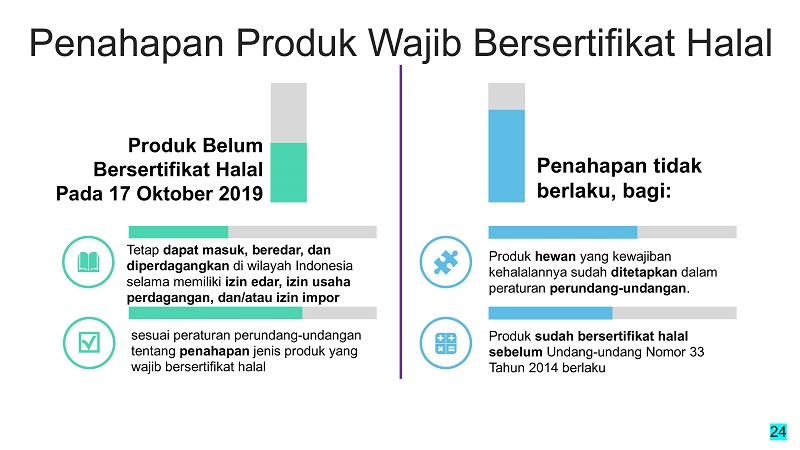 Penahapan Produk Wajib Bersertifikat Halal

Produk Belum Bersertifikat Halal Pada 17 Oktober 2019

Tetap dapat masuk, beredar, dan diperdagangkan di wilayah Indonesia selama memiliki izin edar, izin usaha perdagangan, dan/atau izin impor

sesuai peraturan perundang-undangan tentang penahapan jenis produk yang wajib bersertifikat halal

Penahapan tidak berlaku, bagi:

Produk hewan yang kewajiban kehalalannya sudah ditetapkan dalam peraturan perundang-undangan.

Produk sudah bersertifikat halal sebelum Undang-undang Nomor 33 Tahun 2014 berlaku

24